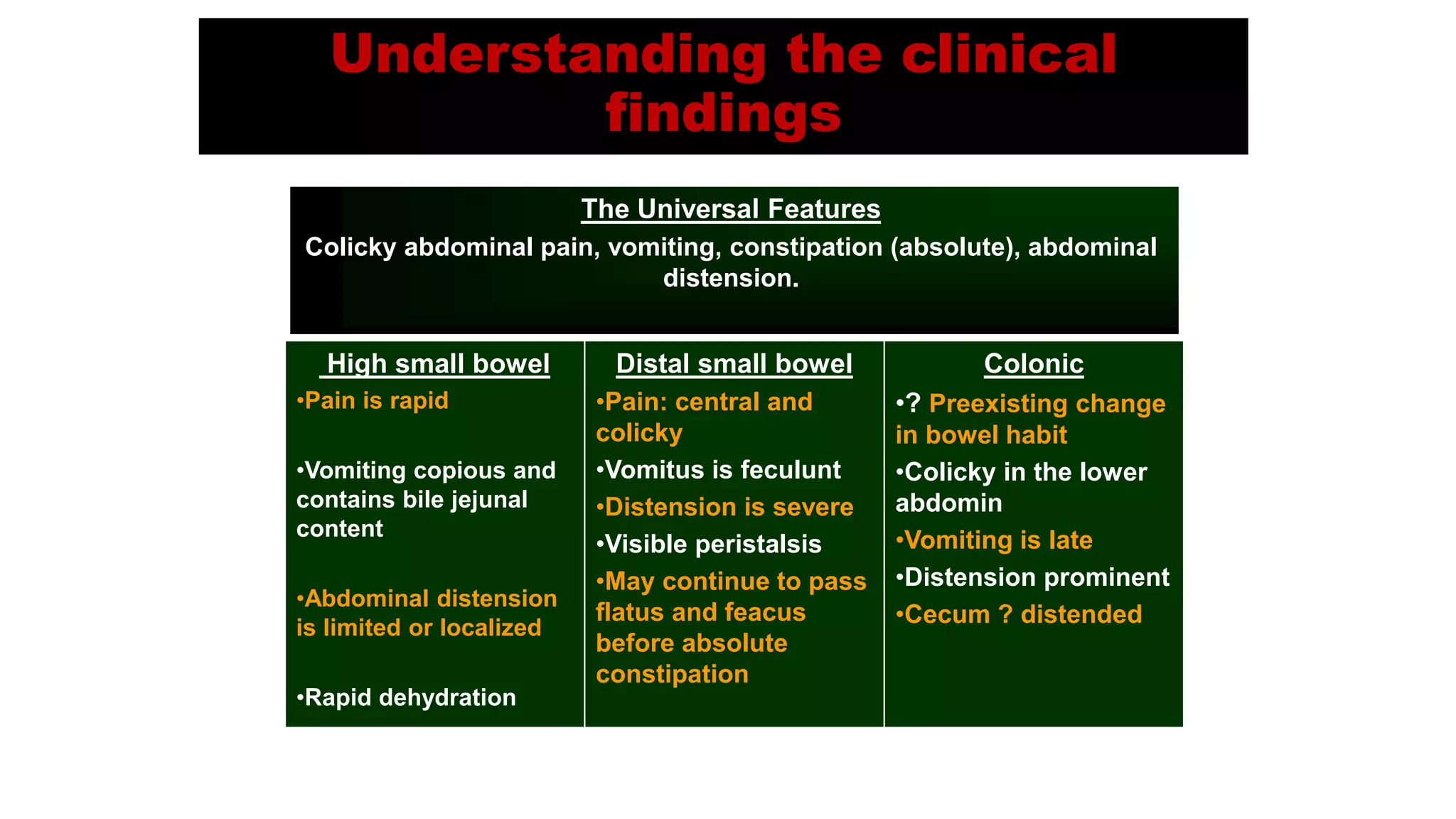 Understanding the clinical findings

The Universal Features

Colicky abdominal pain, vomiting, constipation (absolute), abdominal distension.

High small bowel

•Pain is rapid

•Vomiting copious and contains bile jejunal content

•Abdominal distension is limited or localized

•Rapid dehydration

Distal small bowel

•Pain: central and colicky

•Vomitus is feculunt

•Distension is severe

•Visible peristalsis

•May continue to pass flatus and feacus before absolute constipation

Colonic

•? Preexisting change in bowel habit

•Colicky in the lower abdomin

•Vomiting is late

•Distension prominent

•Cecum ? distended